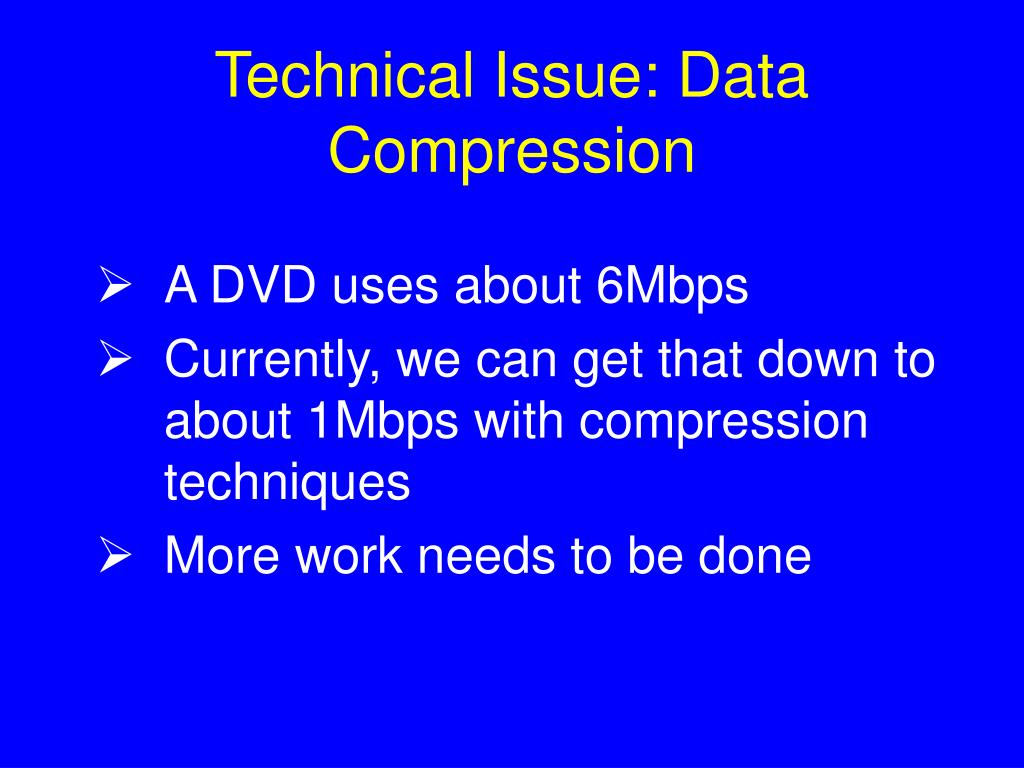 Technical Issue: Data Compression

➢ A DVD uses about 6Mbps
➢ Currently, we can get that down to about 1Mbps with compression techniques
➢ More work needs to be done